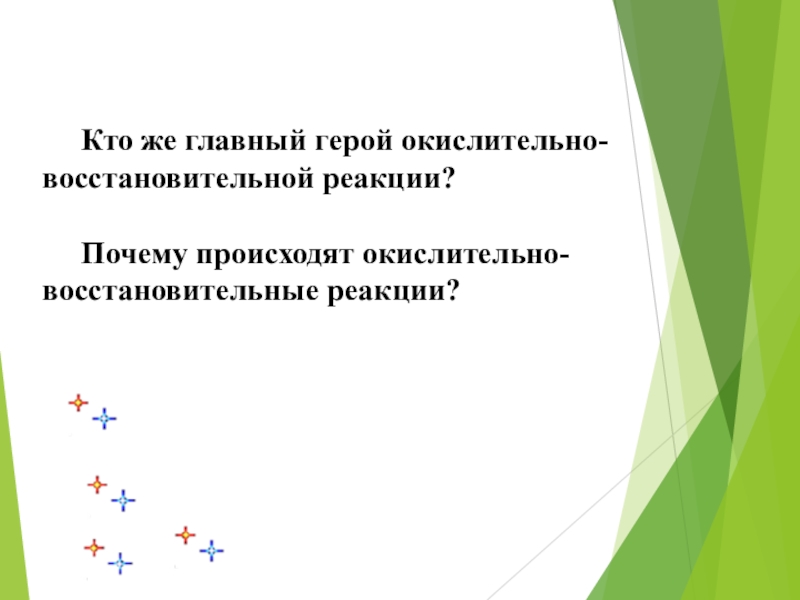 Кто же главный герой окислительно-восстановительной реакции?

Почему происходят окислительно-восстановительные реакции?